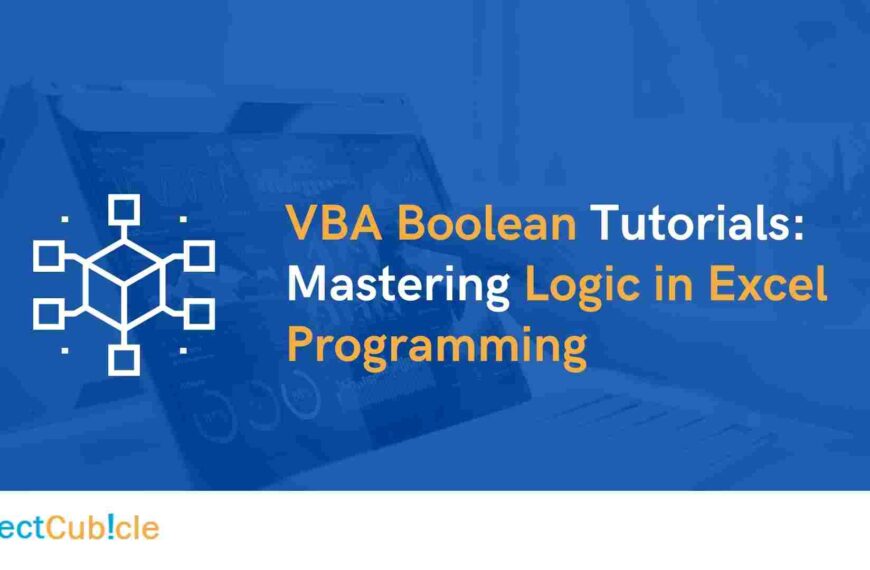 VBA Boolean Tutorials: Mastering Logic in Excel Programming

ectCub!cle